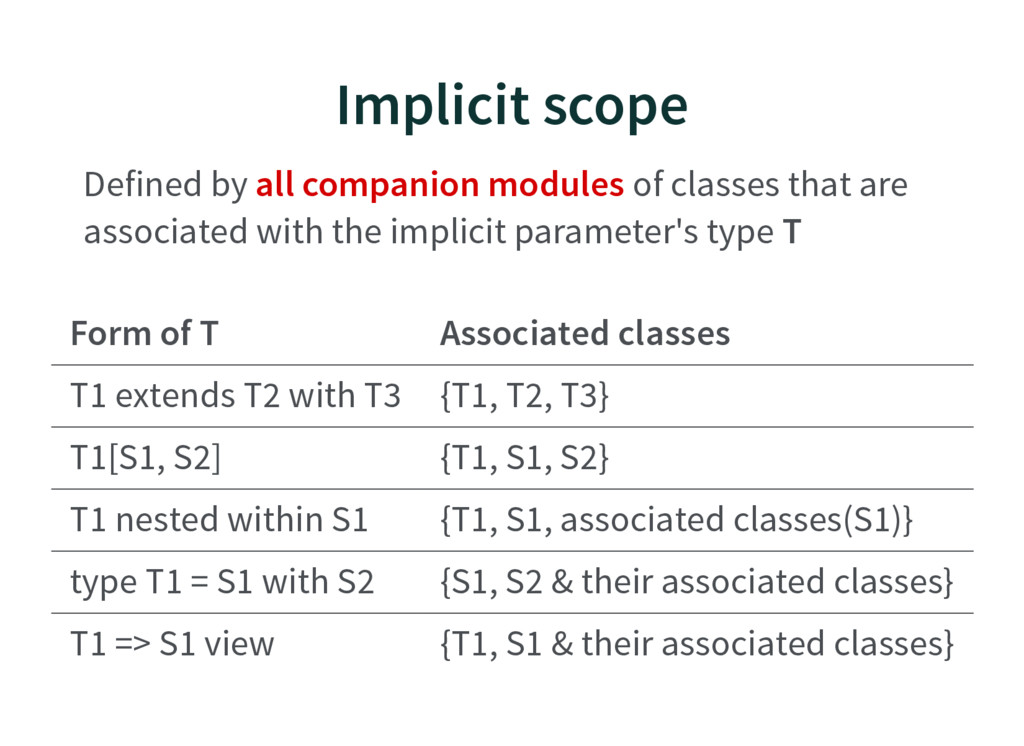 Implicit scope

Defined by all companion modules of classes that are associated with the implicit parameter's type T

| Form of T | Associated classes |
|---|---|
| T1 extends T2 with T3 | {T1, T2, T3} |
| T1[S1, S2] | {T1, S1, S2} |
| T1 nested within S1 | {T1, S1, associated classes(S1)} |
| type T1 = S1 with S2 | {S1, S2 & their associated classes} |
| T1 => S1 view | {T1, S1 & their associated classes} |